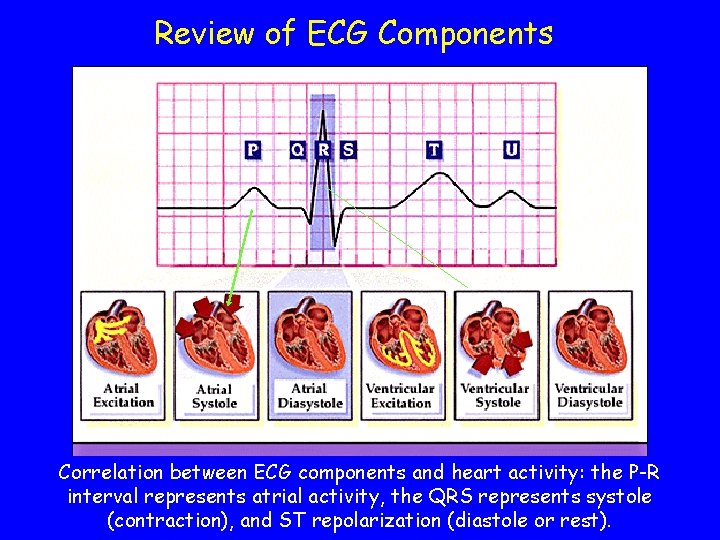 Review of ECG Components

P Q R S T U

Atrial Excitation

Atrial Systole

Atrial Diasystole

Ventricular Excitation

Ventricular Systole

Ventricular Diasystole

Correlation between ECG components and heart activity: the P-R interval represents atrial activity, the QRS represents systole (contraction), and ST repolarization (diastole or rest).